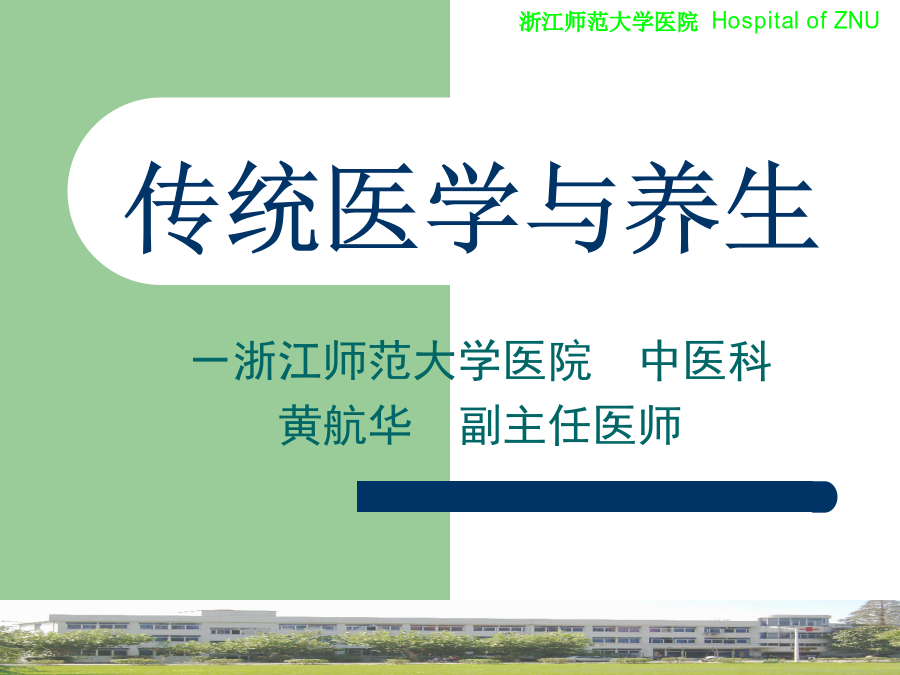 浙江师范大学医院 Hospital of ZNU

传统医学与养生

一浙江师范大学医院　中医科
黄航华　副主任医师